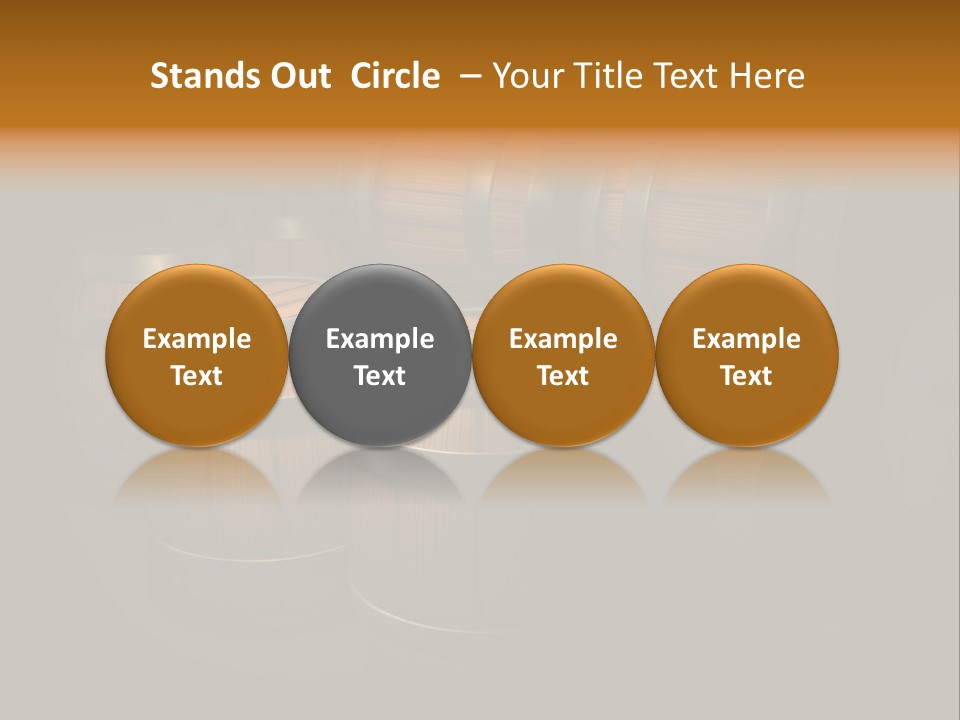 Stands Out Circle – Your Title Text Here

Example Text

Example Text

Example Text

Example Text